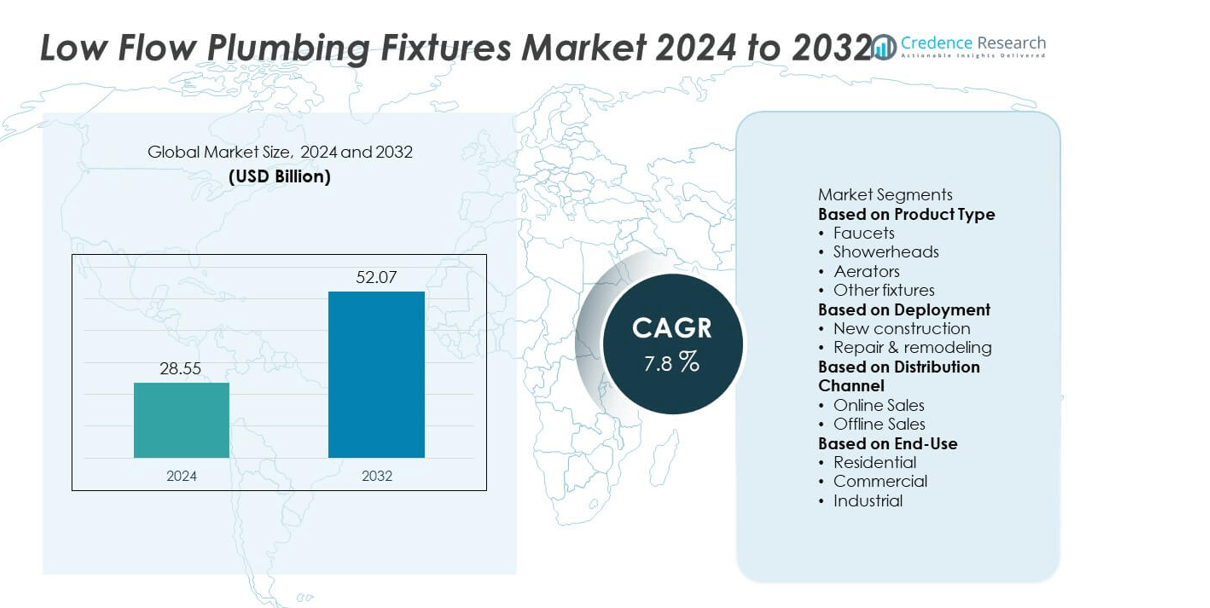 Low Flow Plumbing Fixtures Market 2024 to 2032

Credence Research
Actionable Insights Delivered

Global Market Size, 2024 and 2032
(USD Billion)

28.55
52.07
2024
2032

CAGR
7.8 %

Market Segments
Based on Product Type
• Faucets
• Showerheads
• Aerators
• Other fixtures
Based on Deployment
• New construction
• Repair & remodeling
Based on Distribution Channel
• Online Sales
• Offline Sales
Based on End-Use
• Residential
• Commercial
• Industrial